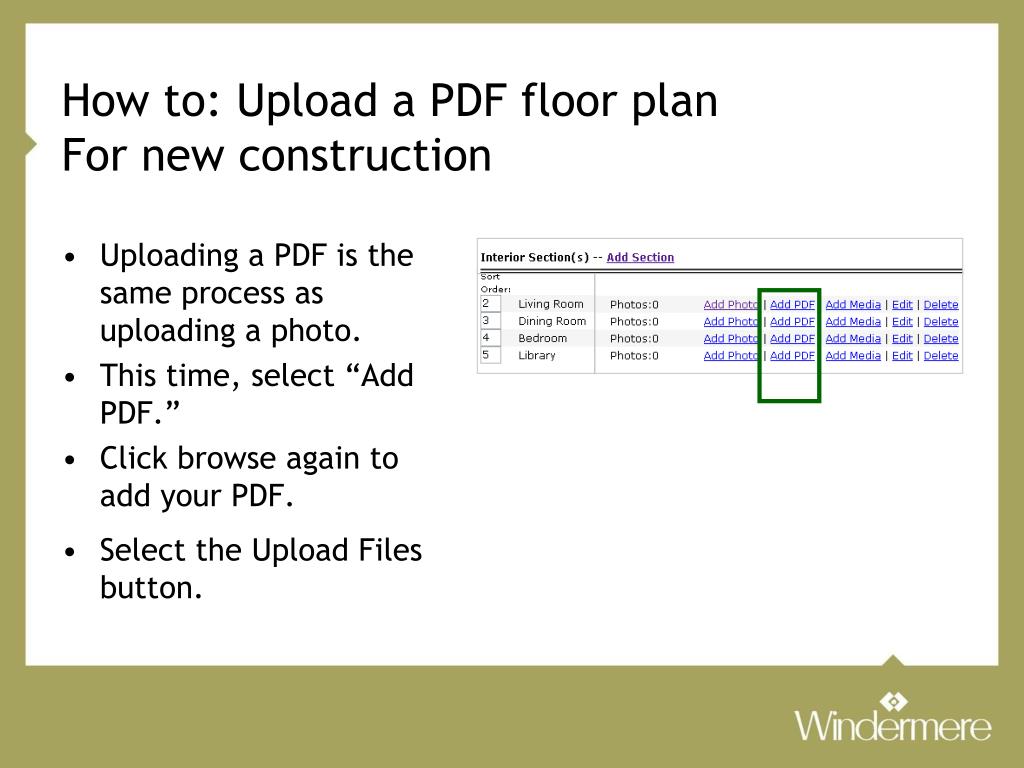 How to: Upload a PDF floor plan
For new construction

• Uploading a PDF is the same process as uploading a photo.
• This time, select “Add PDF.”
• Click browse again to add your PDF.
• Select the Upload Files button.

Interior Section(s) -- Add Section

| Sort Order: | | | |
|---|---|---|---|
| 2 | Living Room | Photos:0 | Add Photo \| Add PDF \| Add Media \| Edit \| Delete |
| 3 | Dining Room | Photos:0 | Add Photo \| Add PDF \| Add Media \| Edit \| Delete |
| 4 | Bedroom | Photos:0 | Add Photo \| Add PDF \| Add Media \| Edit \| Delete |
| 5 | Library | Photos:0 | Add Photo \| Add PDF \| Add Media \| Edit \| Delete |

Windermere